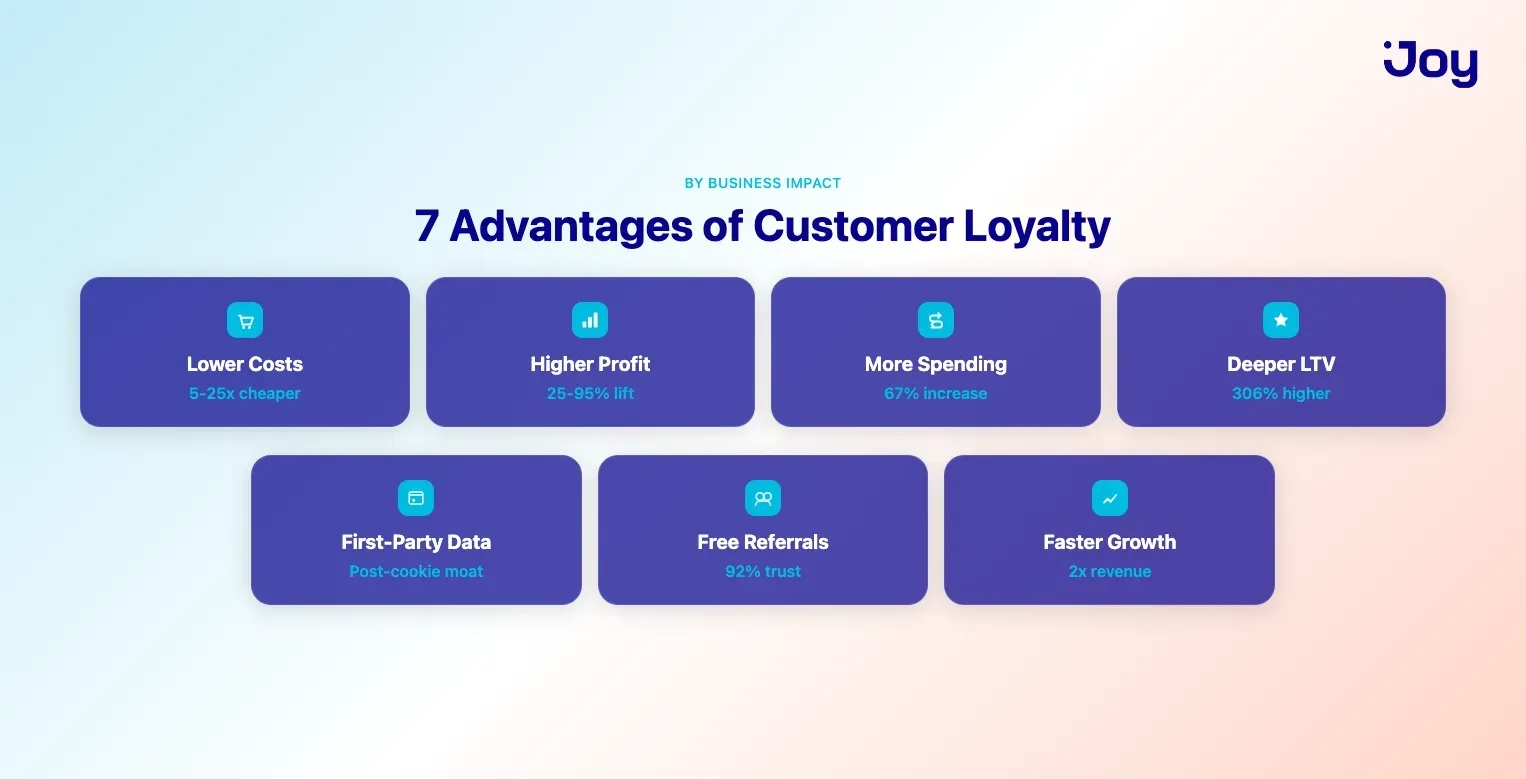 Joy

BY BUSINESS IMPACT

7 Advantages of Customer Loyalty

Lower Costs
5-25x cheaper

Higher Profit
25-95% lift

More Spending
67% increase

Deeper LTV
306% higher

First-Party Data
Post-cookie moat

Free Referrals
92% trust

Faster Growth
2x revenue